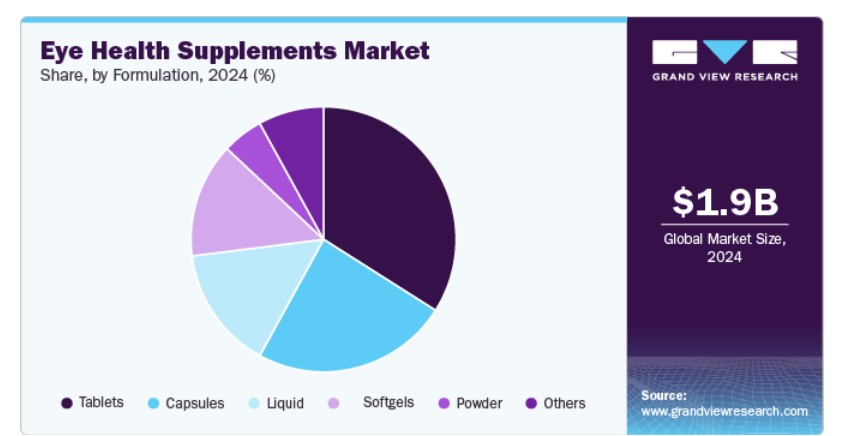 Eye Health Supplements Market
Share, by Formulation, 2024 (%)

GRAND VIEW RESEARCH

$1.9B
Global Market Size, 2024

Tablets Capsules Liquid Softgels Powder Others

Source:
www.grandviewresearch.com